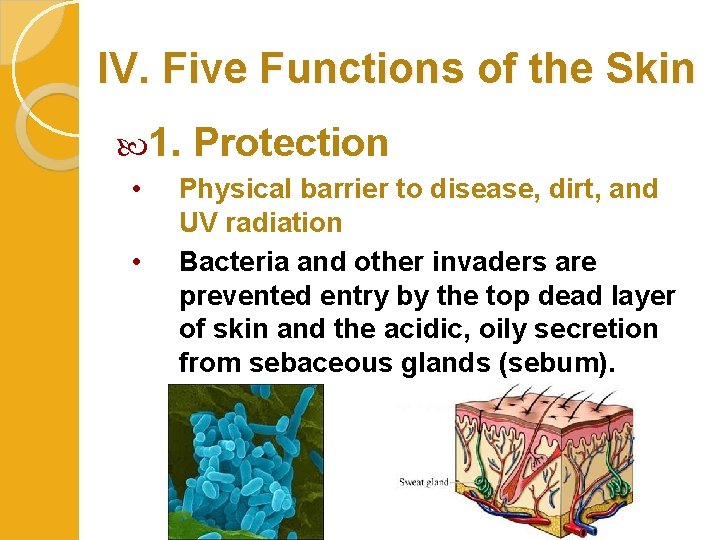 IV. Five Functions of the Skin

1. Protection

• Physical barrier to disease, dirt, and UV radiation

• Bacteria and other invaders are prevented entry by the top dead layer of skin and the acidic, oily secretion from sebaceous glands (sebum).

Sweat gland